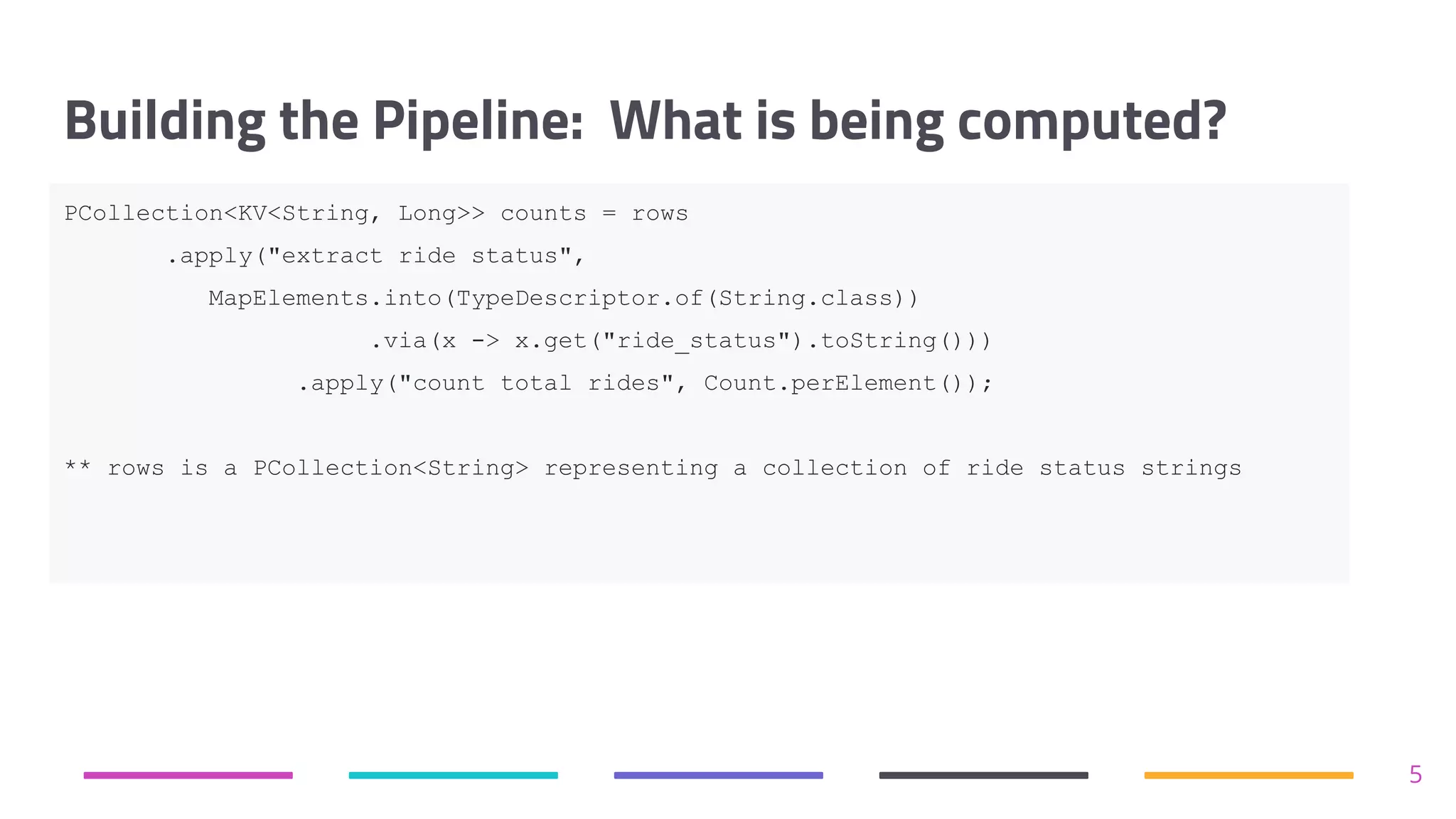 Building the Pipeline:  What is being computed?

PCollection<KV<String, Long>> counts = rows
        .apply("extract ride status",
           MapElements.into(TypeDescriptor.of(String.class))
                       .via(x -> x.get("ride_status").toString()))
                  .apply("count total rides", Count.perElement());

** rows is a PCollection<String> representing a collection of ride status strings

5